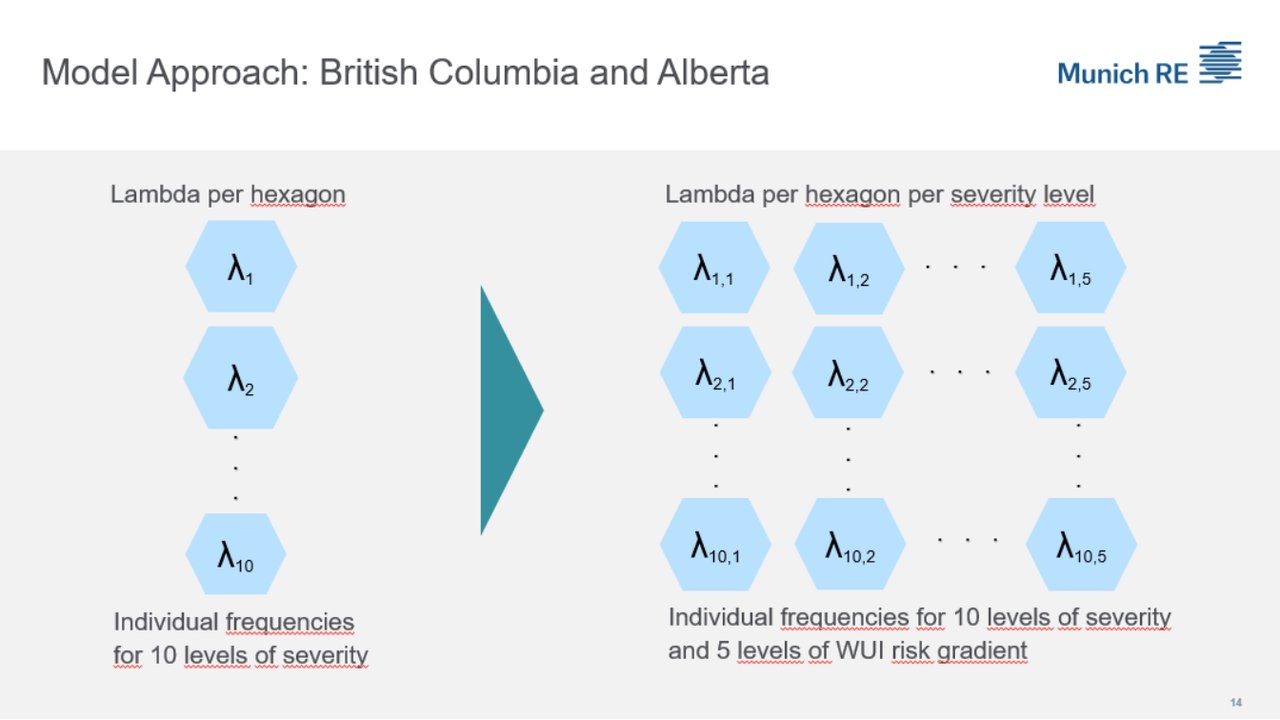 Model Approach: British Columbia and Alberta

Munich RE

Lambda per hexagon

$\lambda_1$

$\lambda_2$

.
.
.

$\lambda_{10}$

Individual frequencies for 10 levels of severity

Lambda per hexagon per severity level

$\lambda_{1,1}$ $\lambda_{1,2}$ . . . $\lambda_{1,5}$

$\lambda_{2,1}$ $\lambda_{2,2}$ . . . $\lambda_{2,5}$

. . .
. . .
. . .

$\lambda_{10,1}$ $\lambda_{10,2}$ . . . $\lambda_{10,5}$

Individual frequencies for 10 levels of severity and 5 levels of WUI risk gradient

14